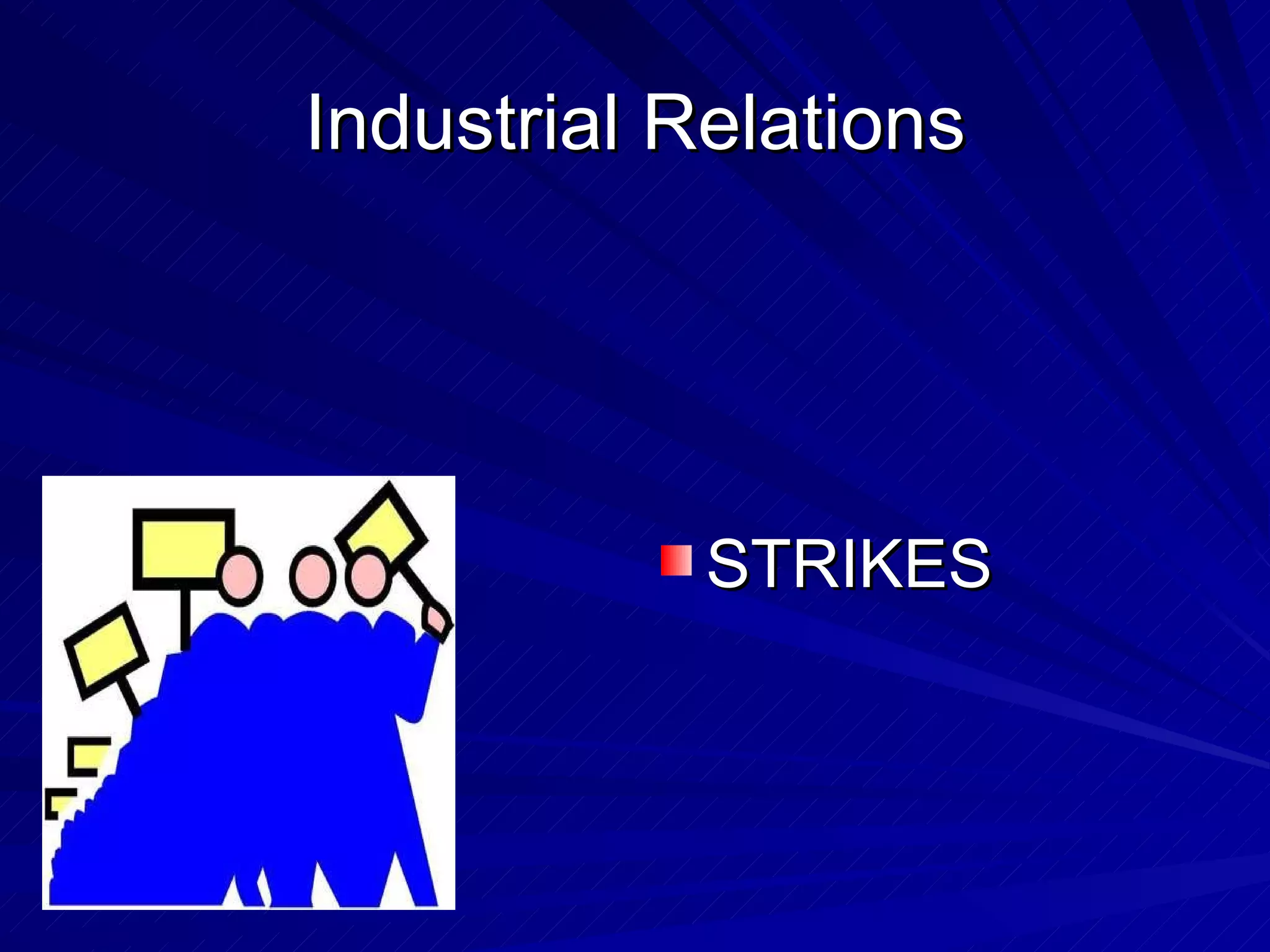 Industrial Relations

STRIKES